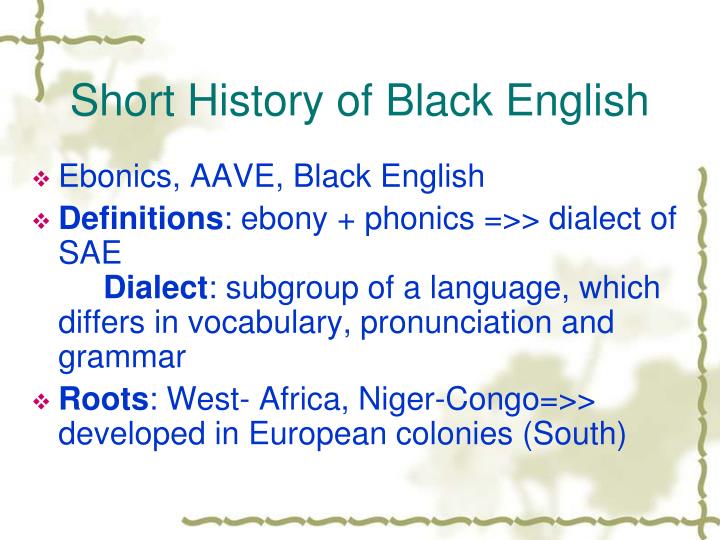 Short History of Black English

❖ Ebonics, AAVE, Black English

❖ Definitions: ebony + phonics =>> dialect of SAE

Dialect: subgroup of a language, which differs in vocabulary, pronunciation and grammar

❖ Roots: West- Africa, Niger-Congo=>> developed in European colonies (South)